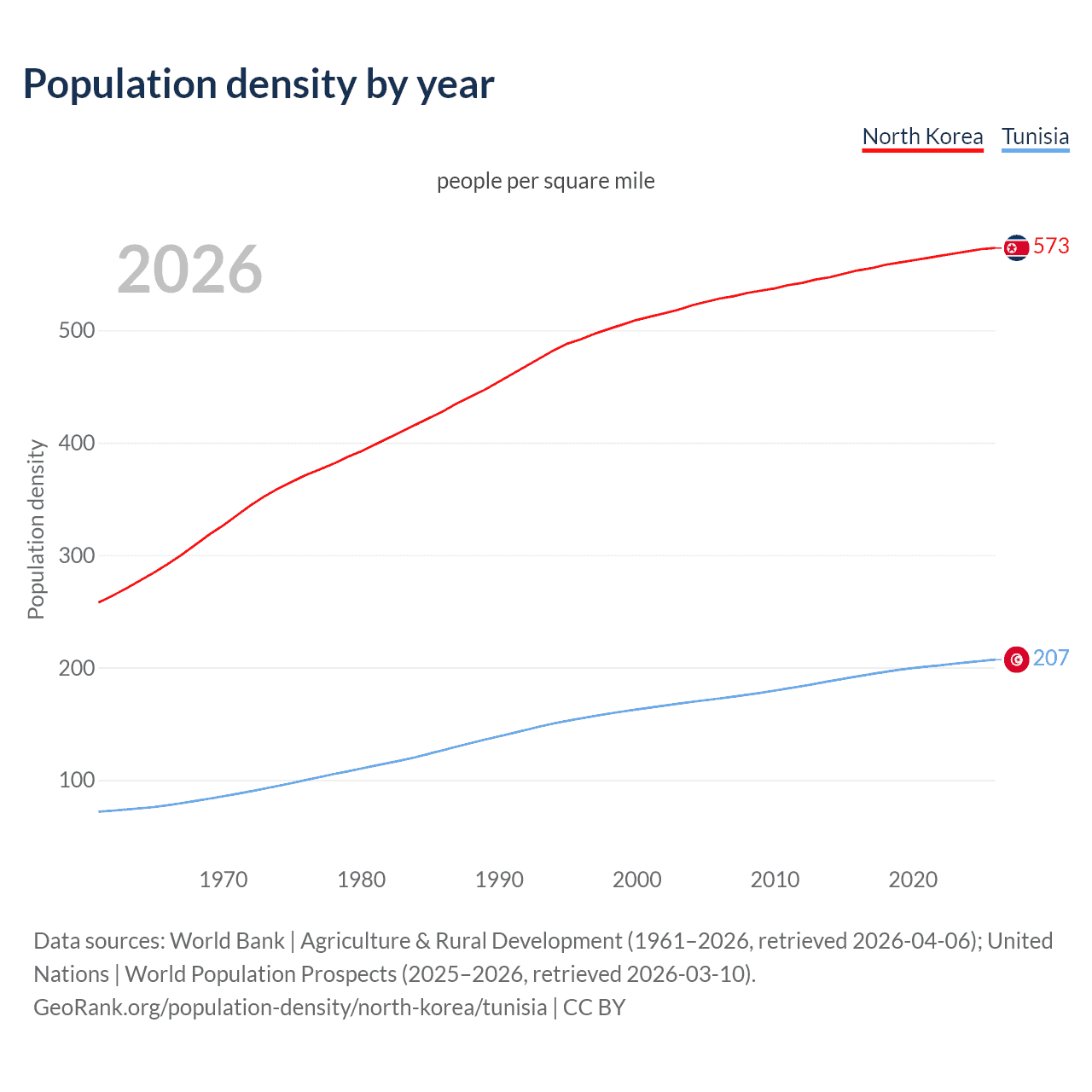 Population density by year

North Korea Tunisia

people per square mile

2026

573

207

Population density

500

400

300

200

100

1970 1980 1990 2000 2010 2020

Data sources: World Bank | Agriculture & Rural Development (1961–2026, retrieved 2026-04-06); United Nations | World Population Prospects (2025–2026, retrieved 2026-03-10).
GeoRank.org/population-density/north-korea/tunisia | CC BY